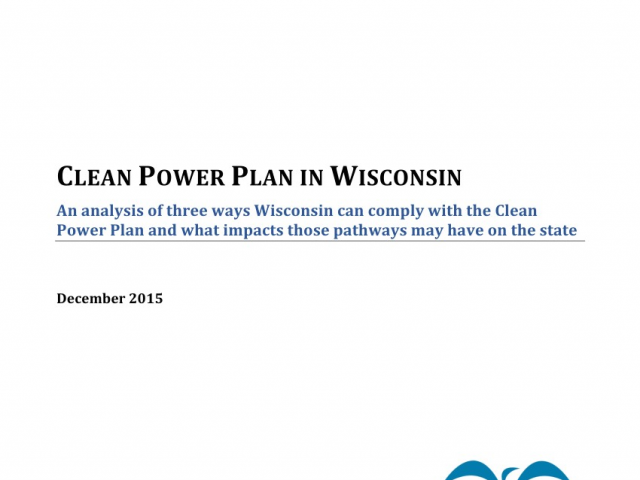 CLEAN POWER PLAN IN WISCONSIN

An analysis of three ways Wisconsin can comply with the Clean Power Plan and what impacts those pathways may have on the state

December 2015